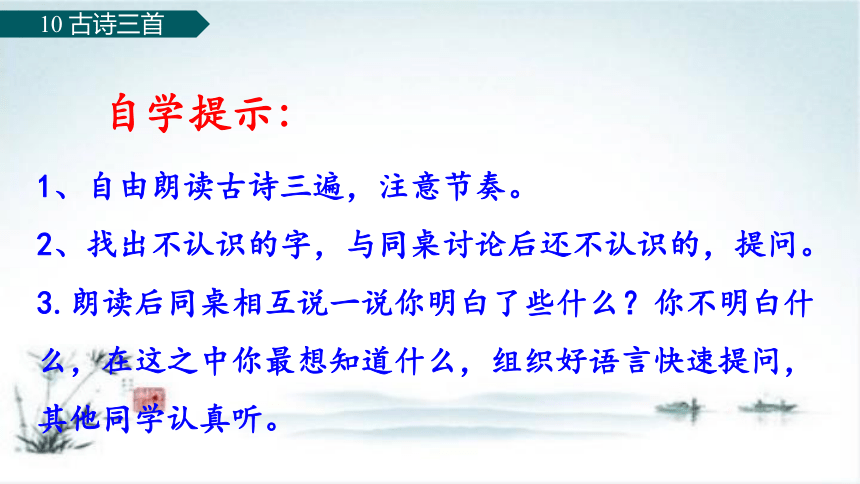 10 古诗三首

自学提示:

1、自由朗读古诗三遍，注意节奏。

2、找出不认识的字，与同桌讨论后还不认识的，提问。

3. 朗读后同桌相互说一说你明白了些什么？你不明白什么，在这之中你最想知道什么，组织好语言快速提问，其他同学认真听。